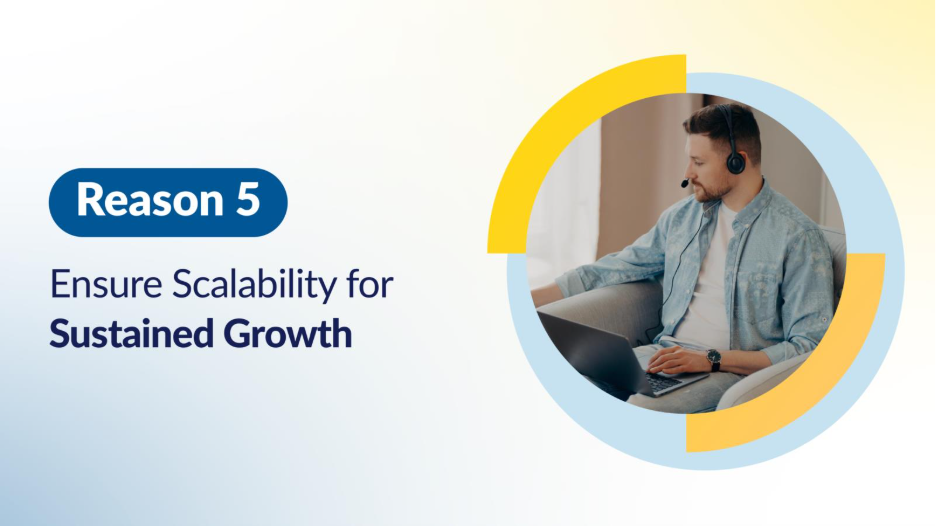 Reason 5

Ensure Scalability for Sustained Growth